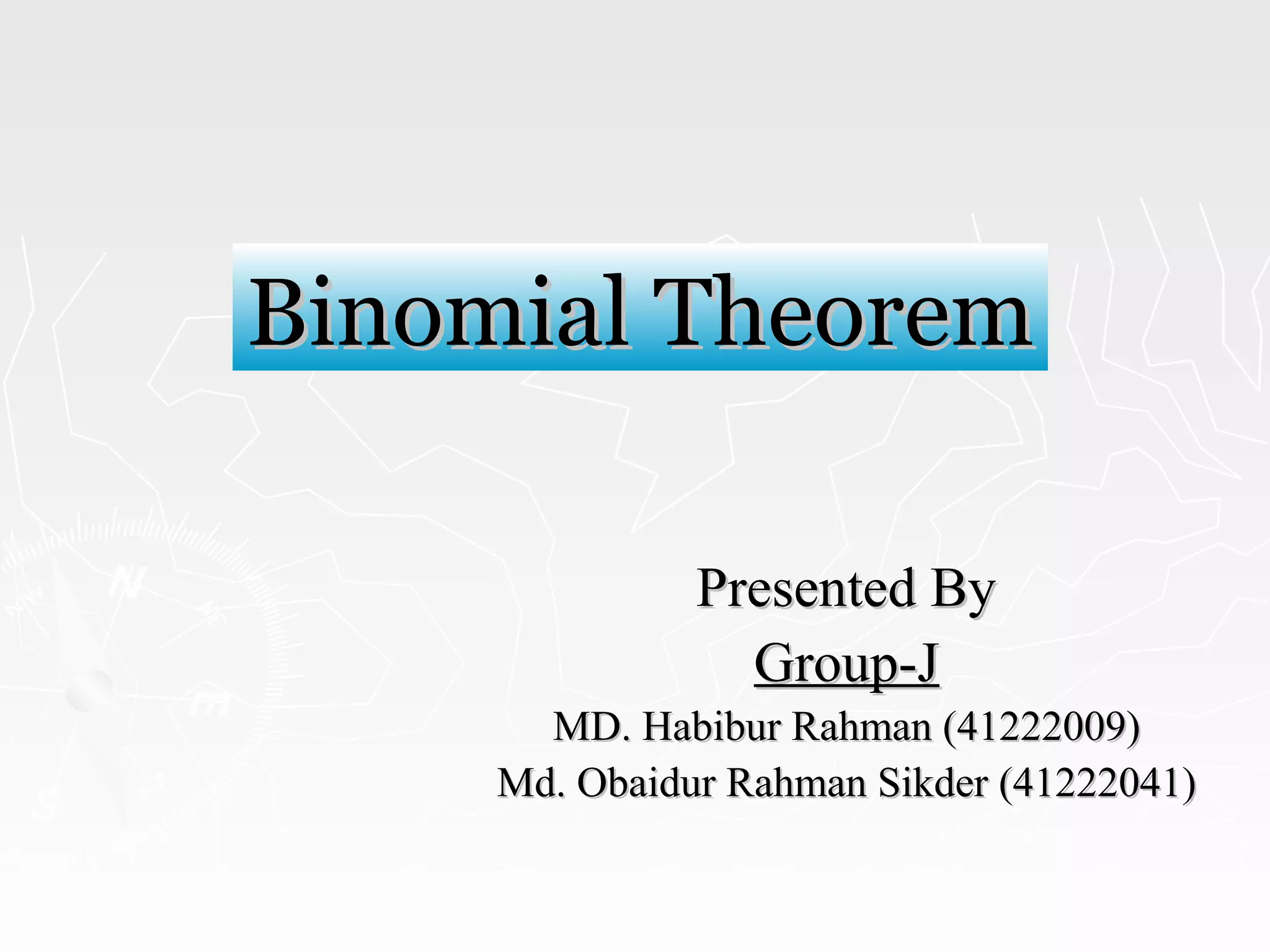 Binomial Theorem

Presented By
Group-J
MD. Habibur Rahman (41222009)
Md. Obaidur Rahman Sikder (41222041)